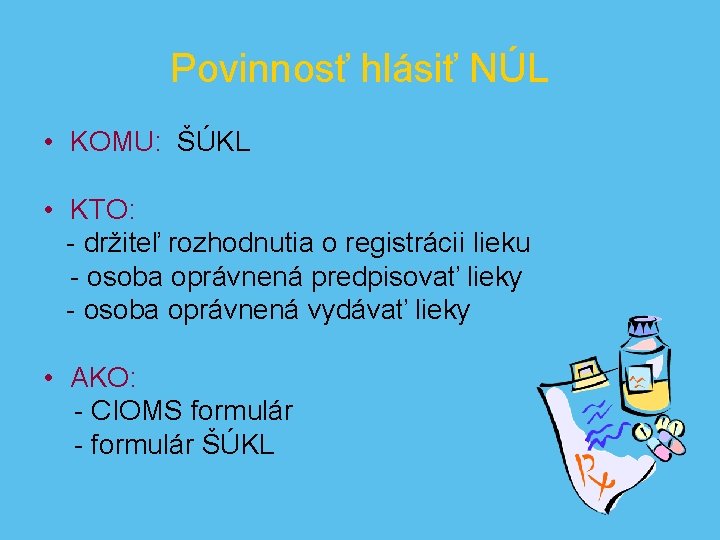 Povinnosť hlásiť NÚL

• KOMU: ŠÚKL

• KTO:
- držiteľ rozhodnutia o registrácii lieku
- osoba oprávnená predpisovať lieky
- osoba oprávnená vydávať lieky

• AKO:
- CIOMS formulár
- formulár ŠÚKL

Rx